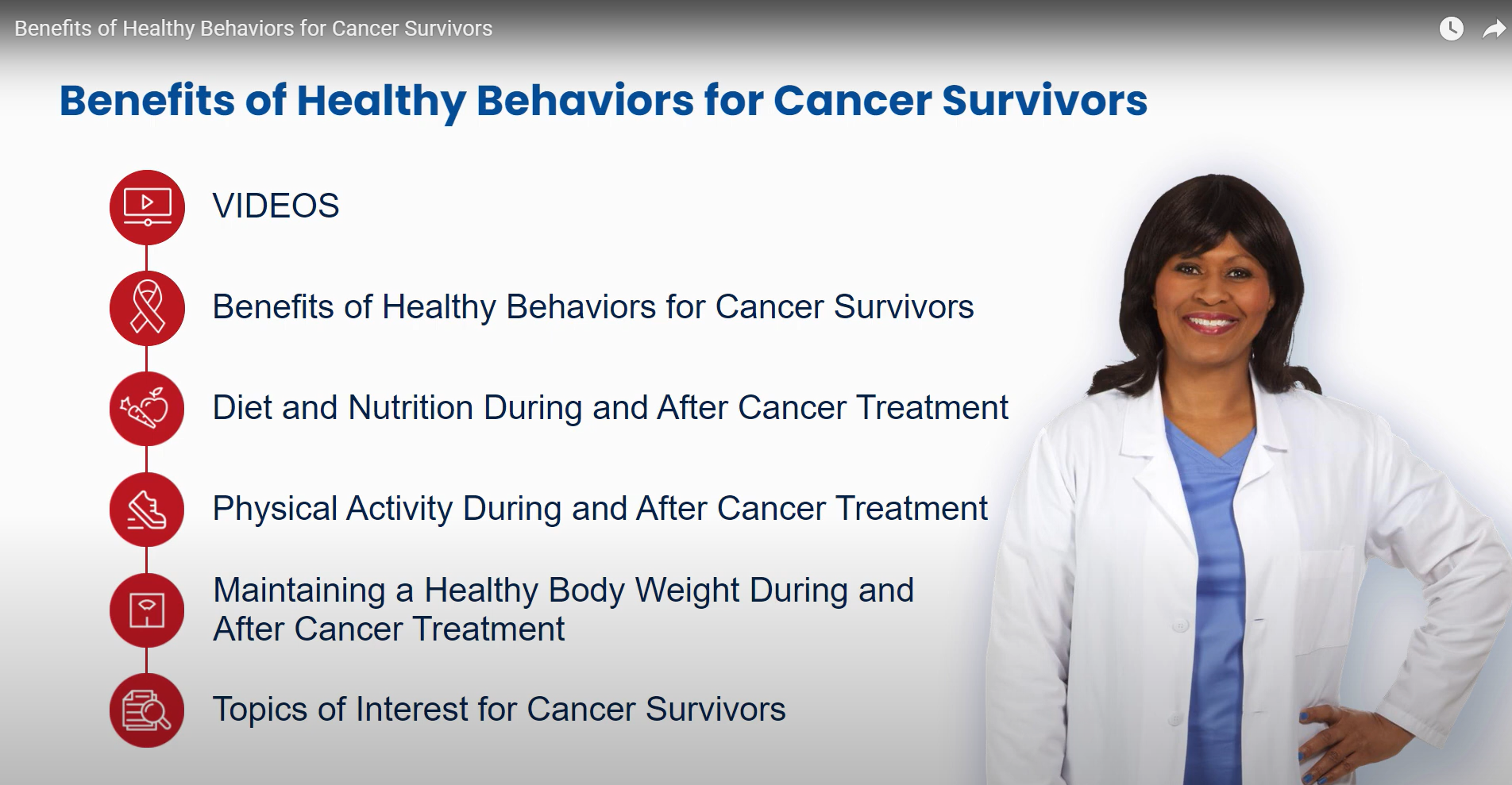 Benefits of Healthy Behaviors for Cancer Survivors

Benefits of Healthy Behaviors for Cancer Survivors

VIDEOS

Benefits of Healthy Behaviors for Cancer Survivors

Diet and Nutrition During and After Cancer Treatment

Physical Activity During and After Cancer Treatment

Maintaining a Healthy Body Weight During and After Cancer Treatment

Topics of Interest for Cancer Survivors